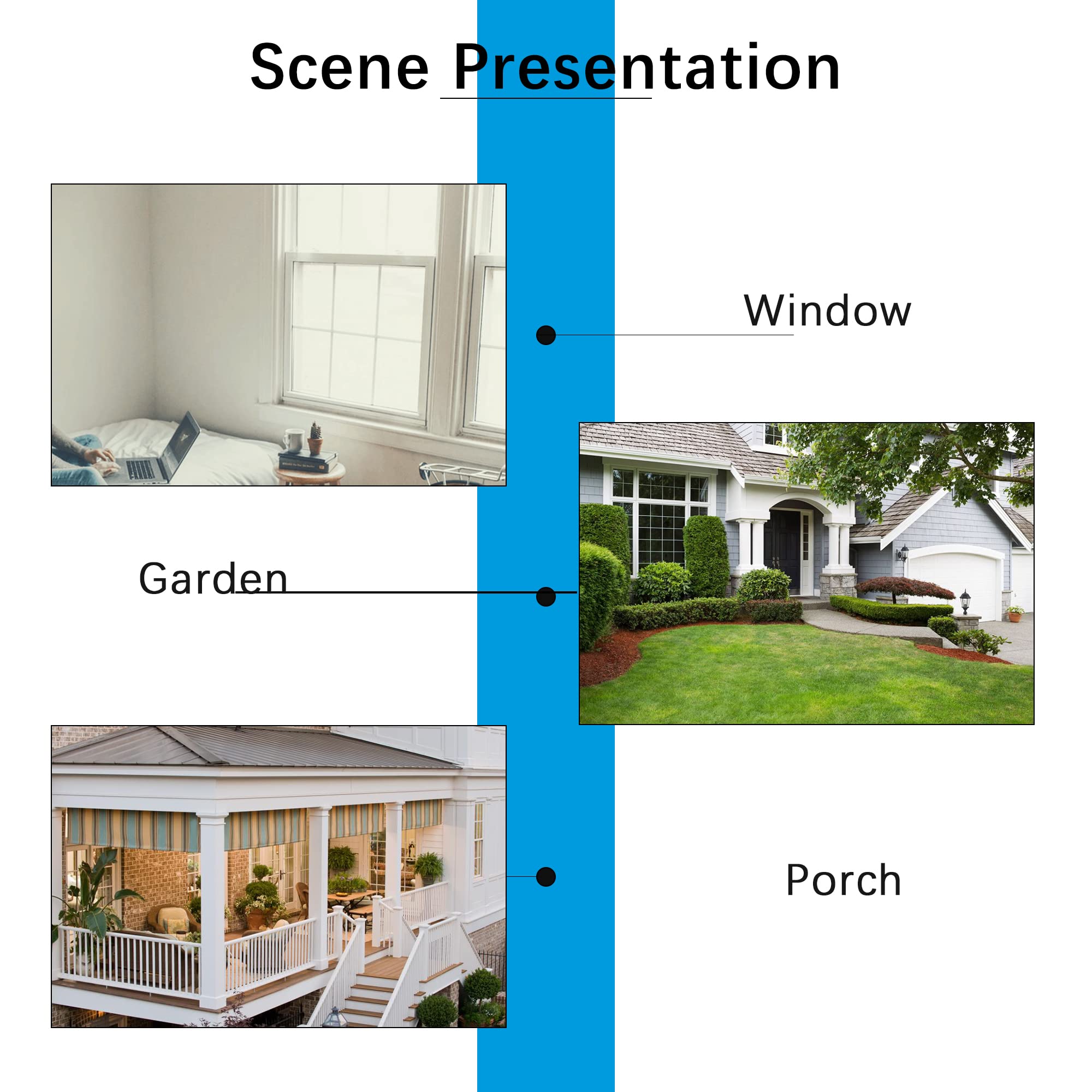 Scene Presentation

Window

Garden

Porch